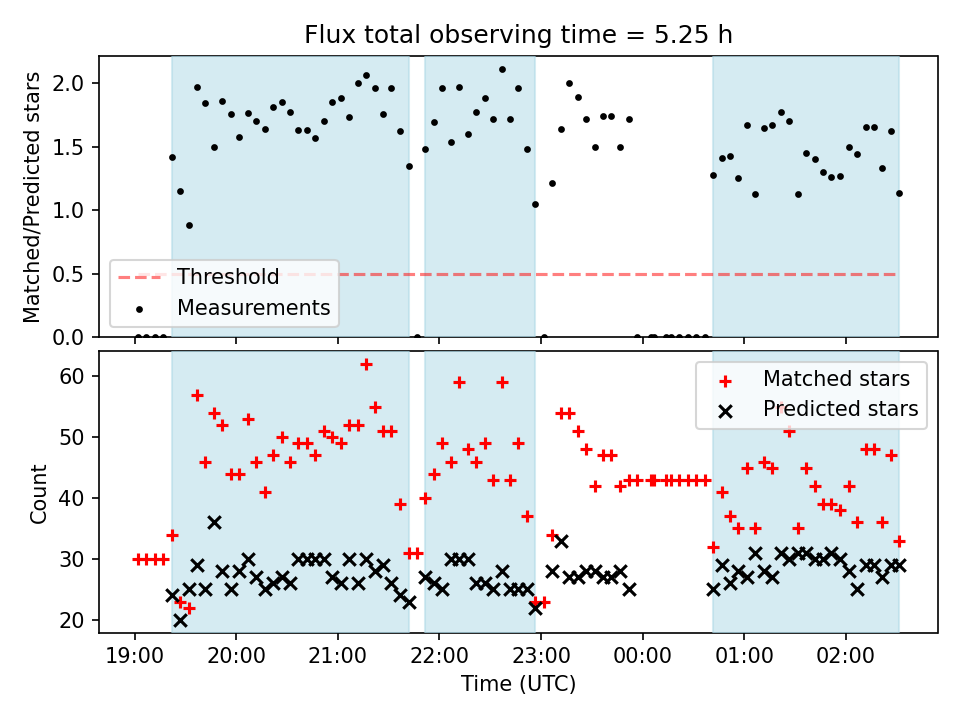 Flux total observing time = 5.25 h

Matched/Predicted stars

2.0
1.5
1.0
0.5
0.0

Threshold
Measurements

Count

60
50
40
30
20

Matched stars
Predicted stars

19:00 20:00 21:00 22:00 23:00 00:00 01:00 02:00

Time (UTC)